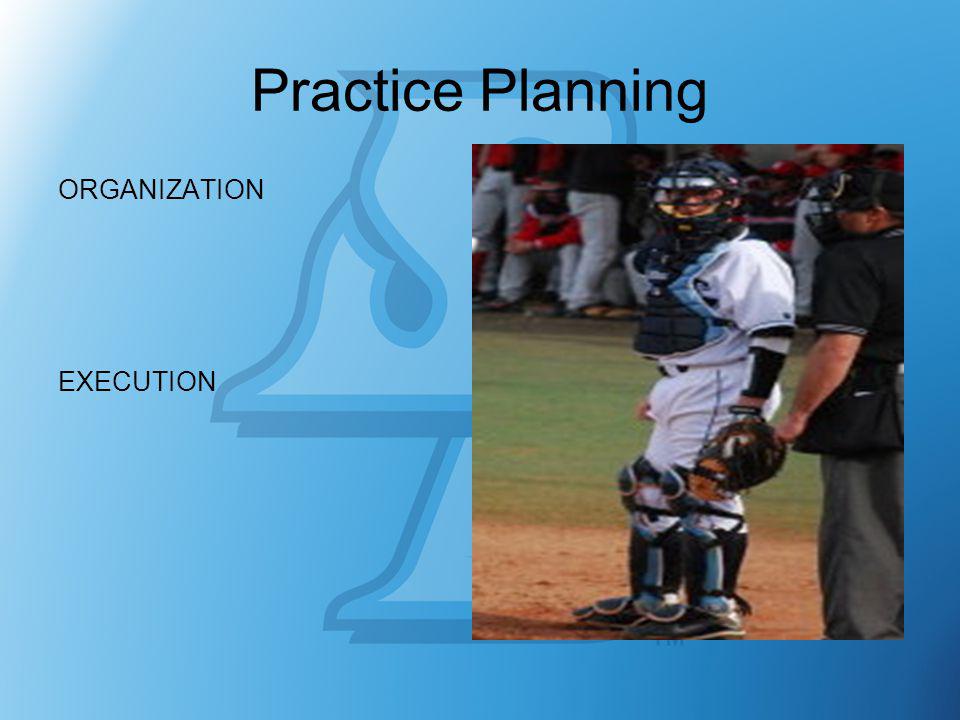 Practice Planning

ORGANIZATION

EXECUTION